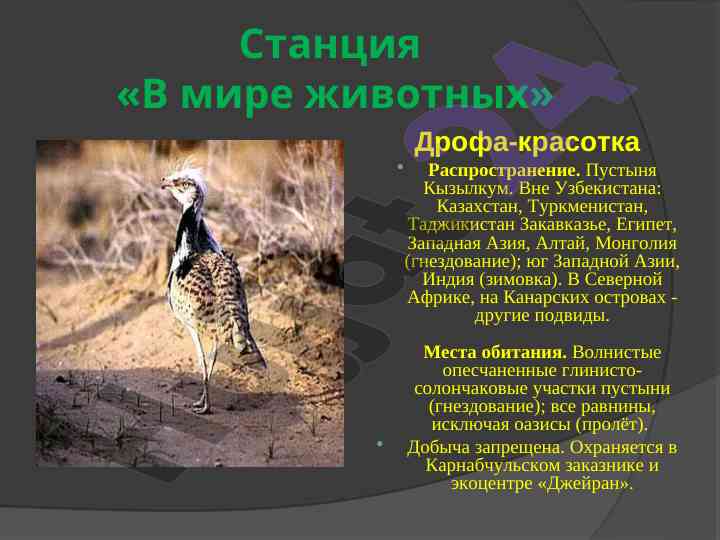 Станция
«В мире животных»

Дрофа-красотка

Распространение. Пустыня Кызылкум. Вне Узбекистана: Казахстан, Туркменистан, Таджикистан Закавказье, Египет, Западная Азия, Алтай, Монголия (гнездование); юг Западной Азии, Индия (зимовка). В Северной Африке, на Канарских островах - другие подвиды.

Места обитания. Волнистые опесчаненные глинисто-солончаковые участки пустыни (гнездование); все равнины, исключая оазисы (пролёт).

Добыча запрещена. Охраняется в Карнабчульском заказнике и экоцентре «Джейран».